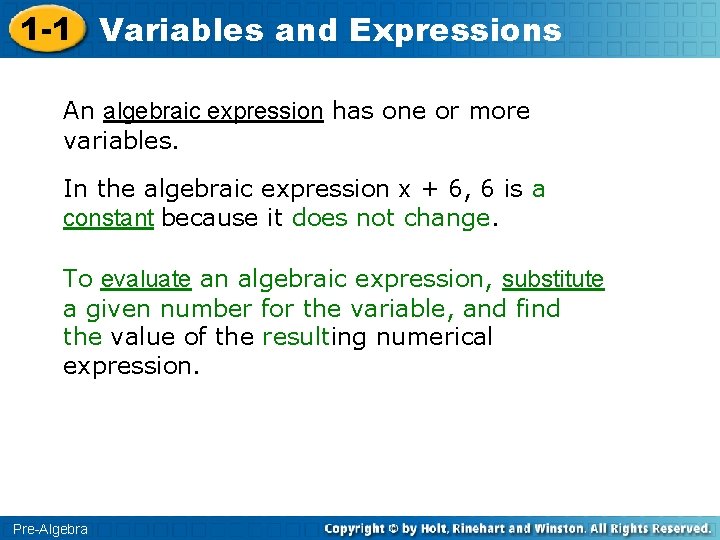 1-1 Variables and Expressions

An algebraic expression has one or more variables.

In the algebraic expression $x + 6$, 6 is a constant because it does not change.

To evaluate an algebraic expression, substitute a given number for the variable, and find the value of the resulting numerical expression.

Pre-Algebra

Copyright © by Holt, Rinehart and Winston. All Rights Reserved.